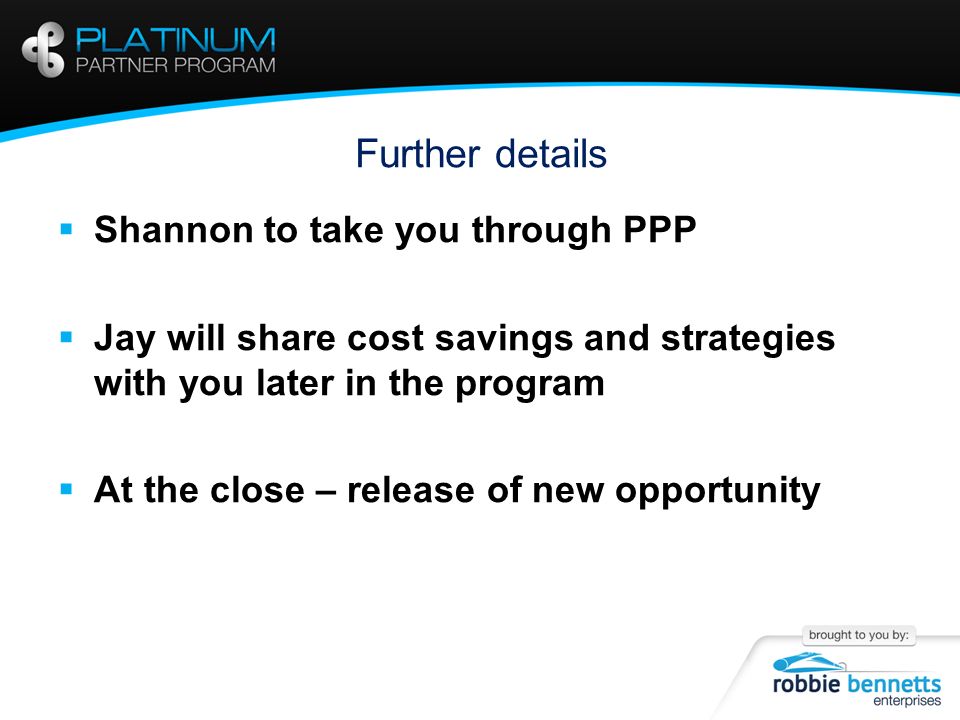 PLATINUM
PARTNER PROGRAM

Further details

▪ Shannon to take you through PPP

▪ Jay will share cost savings and strategies with you later in the program

▪ At the close – release of new opportunity

brought to you by:
robbie bennetts
enterprises